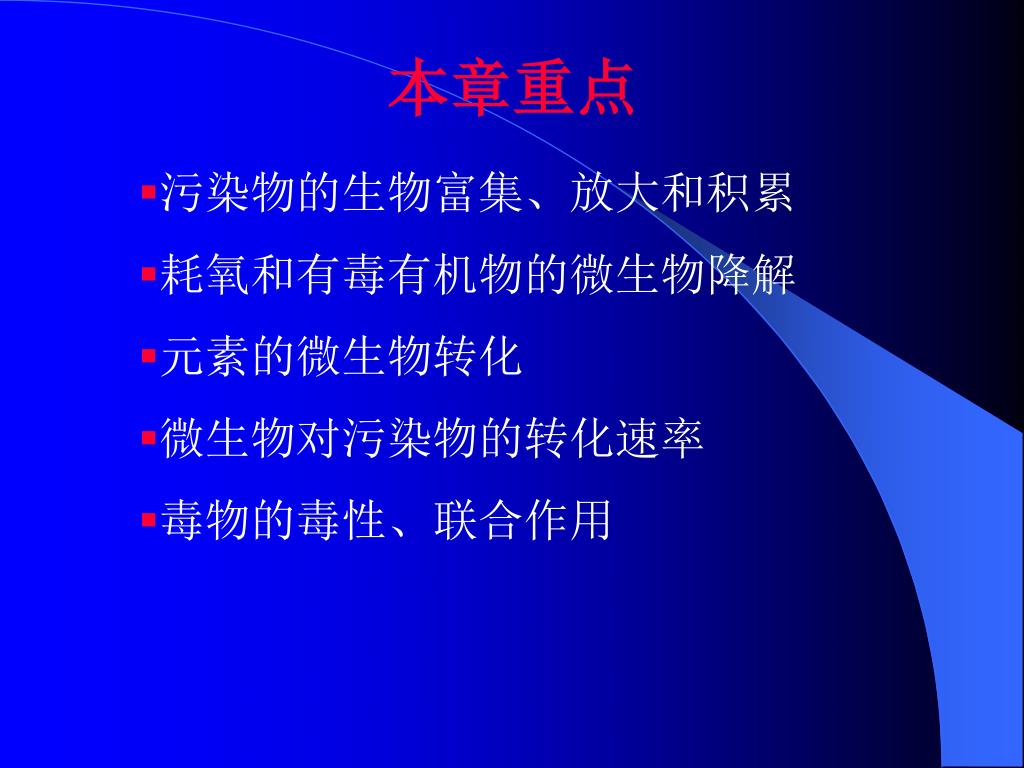 本章重点

▪污染物的生物富集、放大和积累

▪耗氧和有毒有机物的微生物降解

▪元素的微生物转化

▪微生物对污染物的转化速率

▪毒物的毒性、联合作用